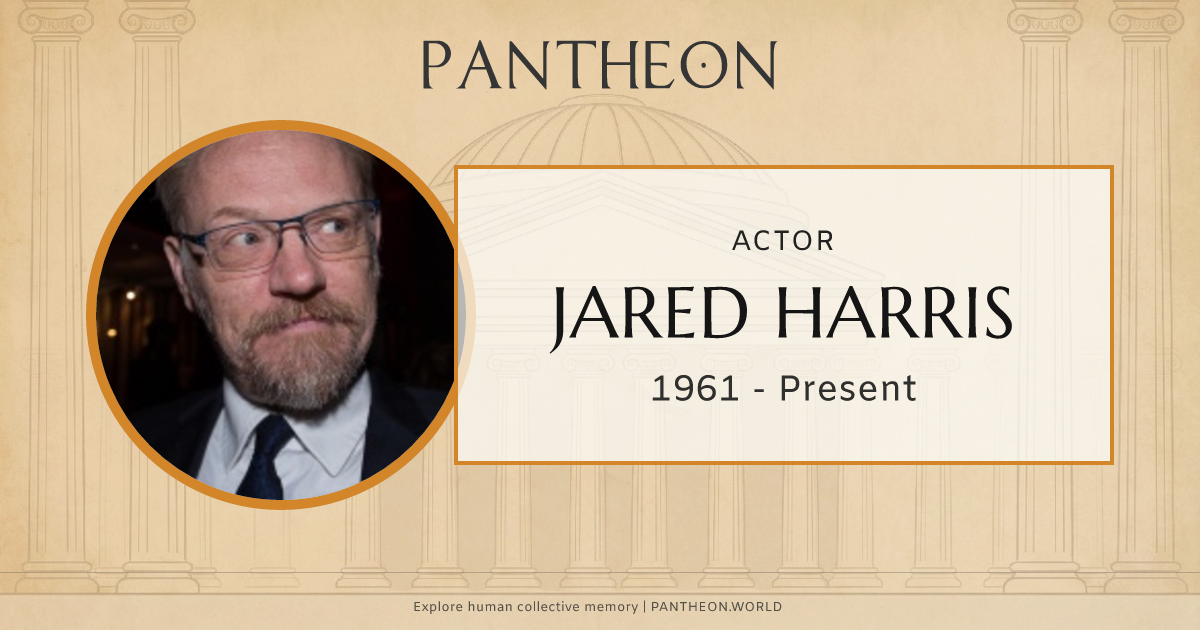 PANTHEON

ACTOR

JARED HARRIS

1961 - Present

Explore human collective memory | PANTHEON.WORLD